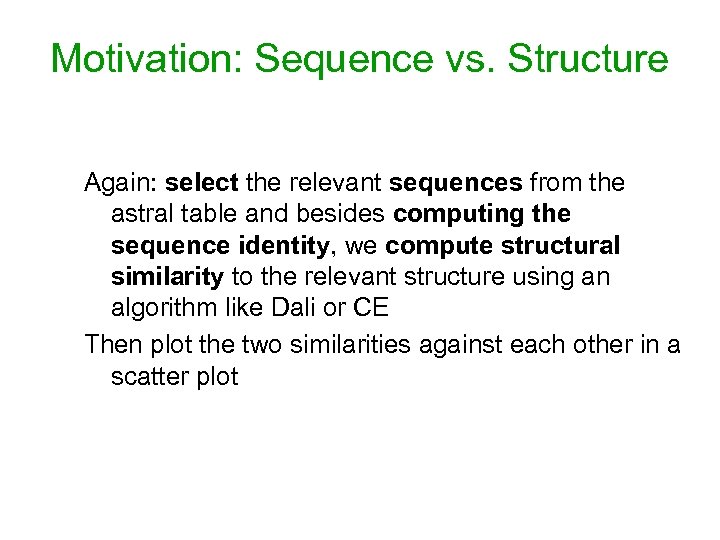 Motivation: Sequence vs. Structure

Again: select the relevant sequences from the astral table and besides computing the sequence identity, we compute structural similarity to the relevant structure using an algorithm like Dali or CE

Then plot the two similarities against each other in a scatter plot